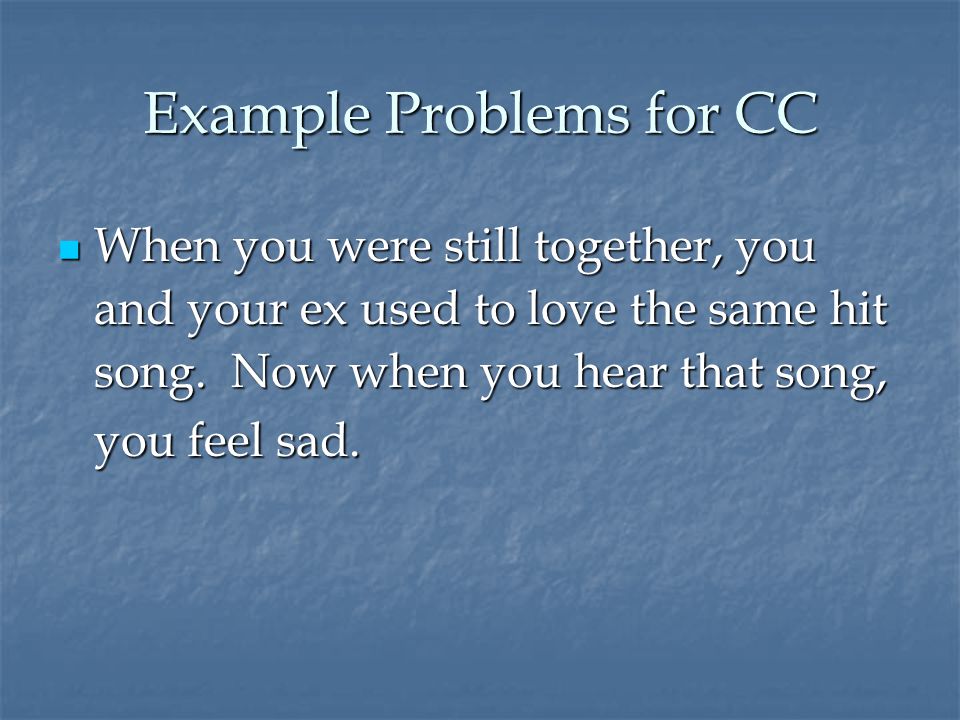 Example Problems for CC

When you were still together, you and your ex used to love the same hit song.  Now when you hear that song, you feel sad.